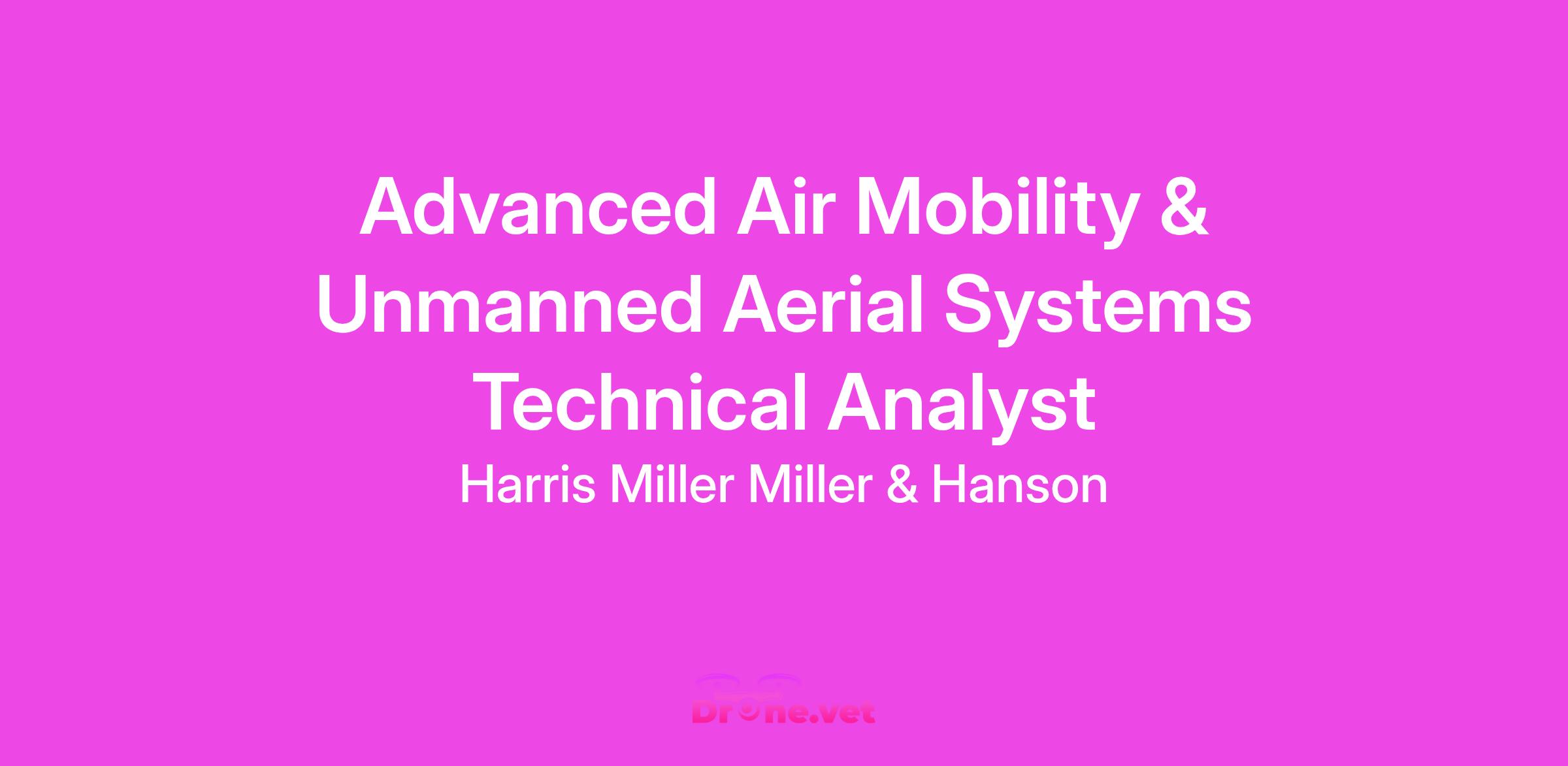 Advanced Air Mobility & Unmanned Aerial Systems Technical Analyst

Harris Miller Miller & Hanson

Drone.vet